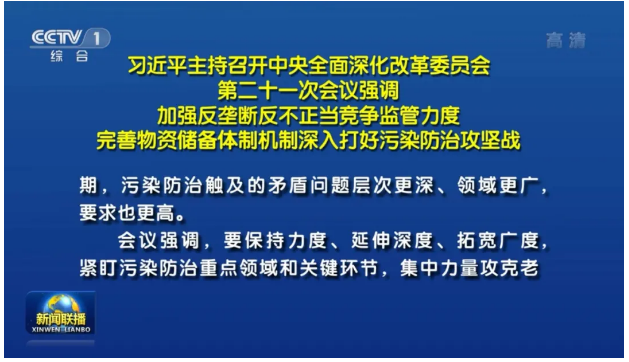 CCTV 1
综合

高清

习近平主持召开中央全面深化改革委员会
第二十一次会议强调
加强反垄断反不正当竞争监管力度
完善物资储备体制机制深入打好污染防治攻坚战

期，污染防治触及的矛盾问题层次更深、领域更广，要求也更高。

会议强调，要保持力度、延伸深度、拓宽广度，紧盯污染防治重点领域和关键环节，集中力量攻克老

新闻联播
XINWEN LIANBO